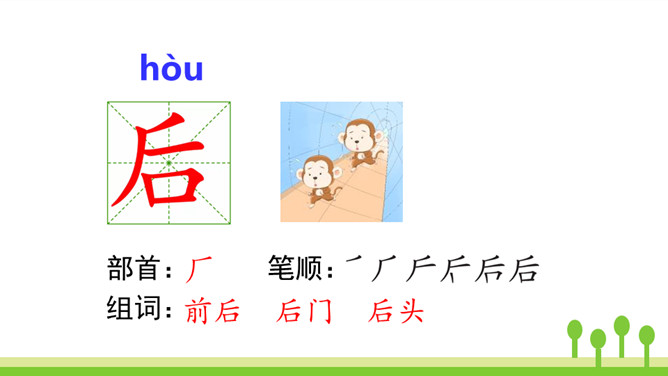 hòu

后

部首：厂　　笔顺：㇀ 厂 𠂆 斤 后 后

组词：前后　后门　后头